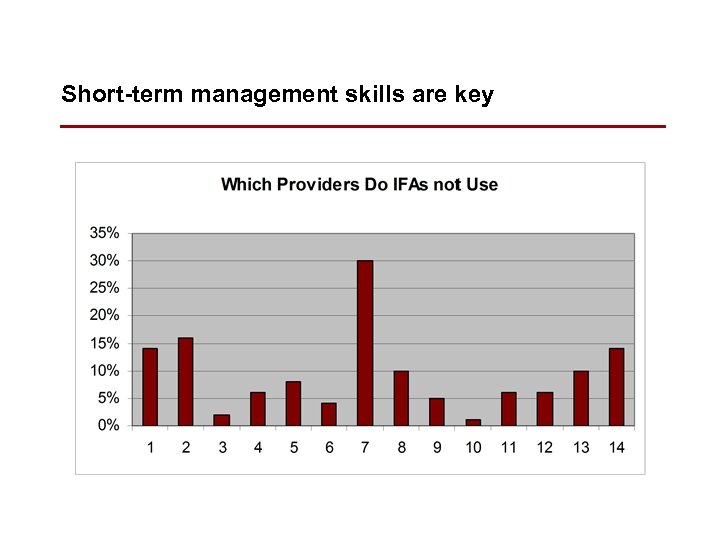 Short-term management skills are key

Which Providers Do IFAs not Use

35%
30%
25%
20%
15%
10%
5%
0%

1 2 3 4 5 6 7 8 9 10 11 12 13 14